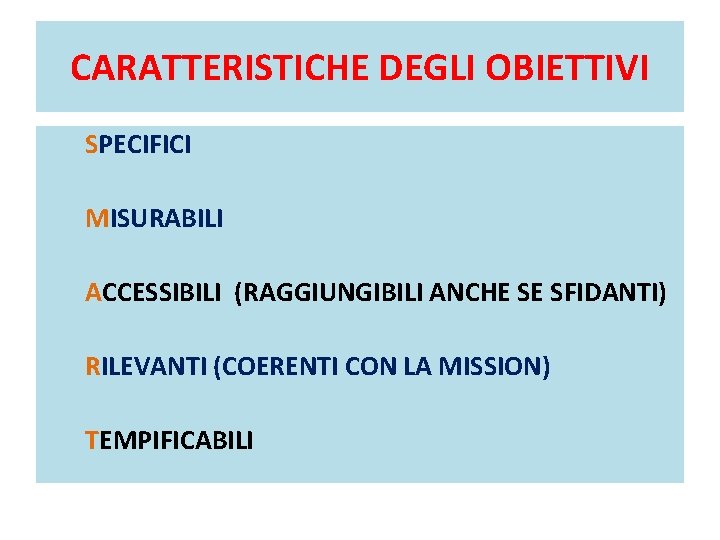 CARATTERISTICHE DEGLI OBIETTIVI

SPECIFICI

MISURABILI

ACCESSIBILI (RAGGIUNGIBILI ANCHE SE SFIDANTI)

RILEVANTI (COERENTI CON LA MISSION)

TEMPIFICABILI